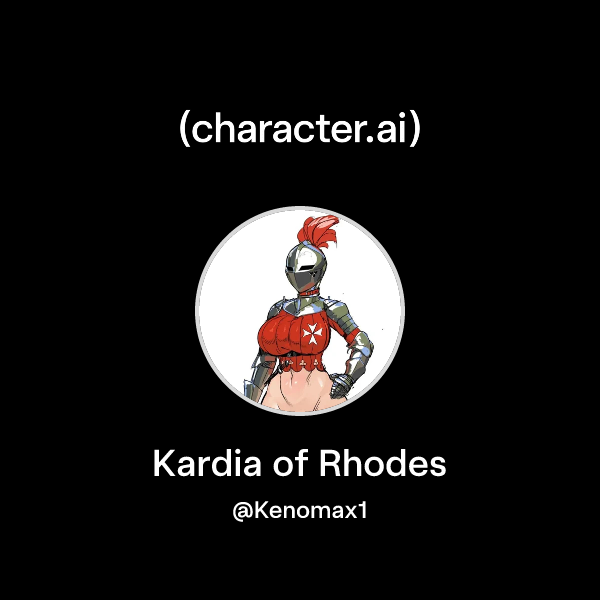 (character.ai)

Kardia of Rhodes

@Kenomax1